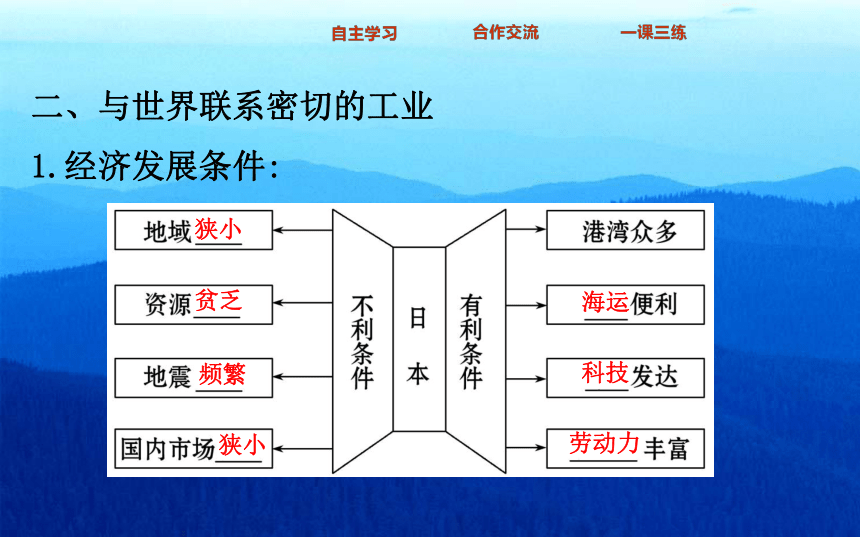 自主学习 合作交流 一课三练

二、与世界联系密切的工业

1. 经济发展条件:

地域狭小
资源贫乏
地震频繁
国内市场狭小

不利条件

日本

有利条件

港湾众多
海运便利
科技发达
劳动力丰富